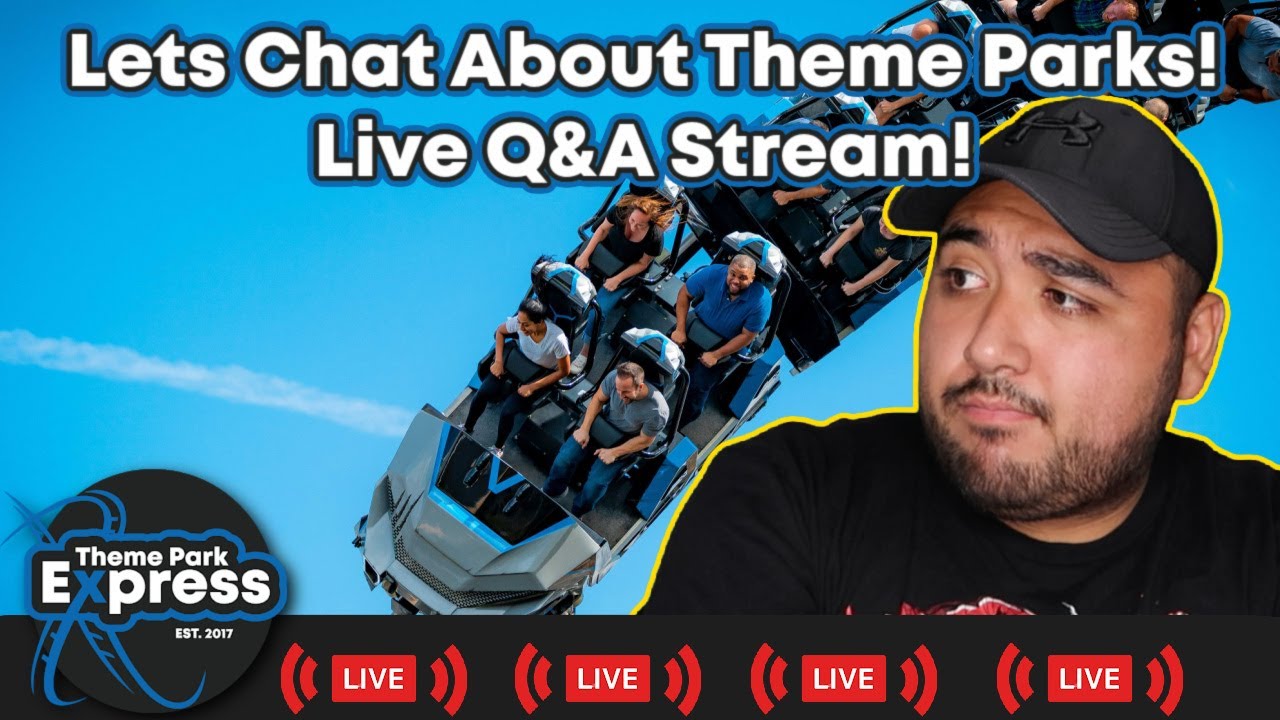 Lets Chat About Theme Parks!
Live Q&A Stream!

Theme Park
Express
EST. 2017

LIVE LIVE LIVE LIVE